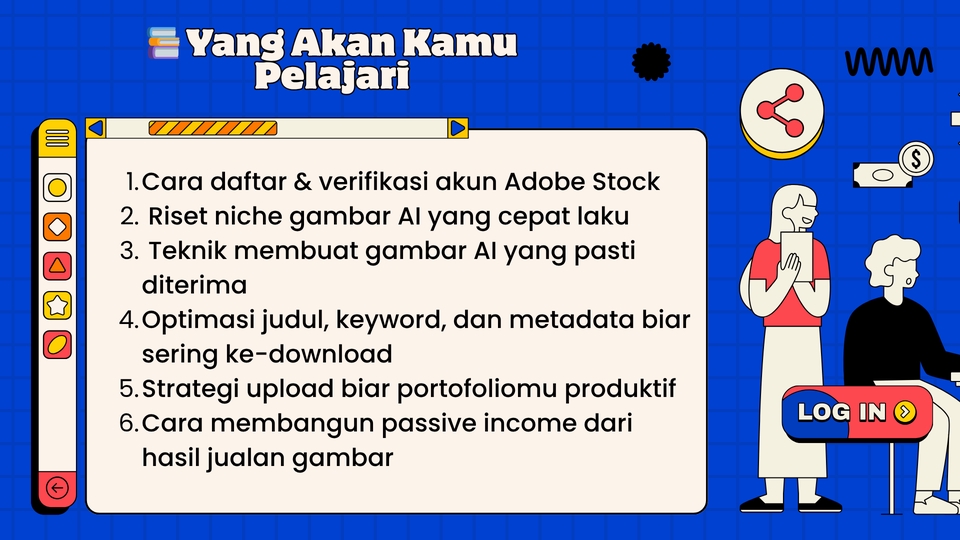 Yang Akan Kamu Pelajari

1. Cara daftar & verifikasi akun Adobe Stock
2. Riset niche gambar AI yang cepat laku
3. Teknik membuat gambar AI yang pasti diterima
4. Optimasi judul, keyword, dan metadata biar sering ke-download
5. Strategi upload biar portofoliomu produktif
6. Cara membangun passive income dari hasil jualan gambar

$

LOG IN